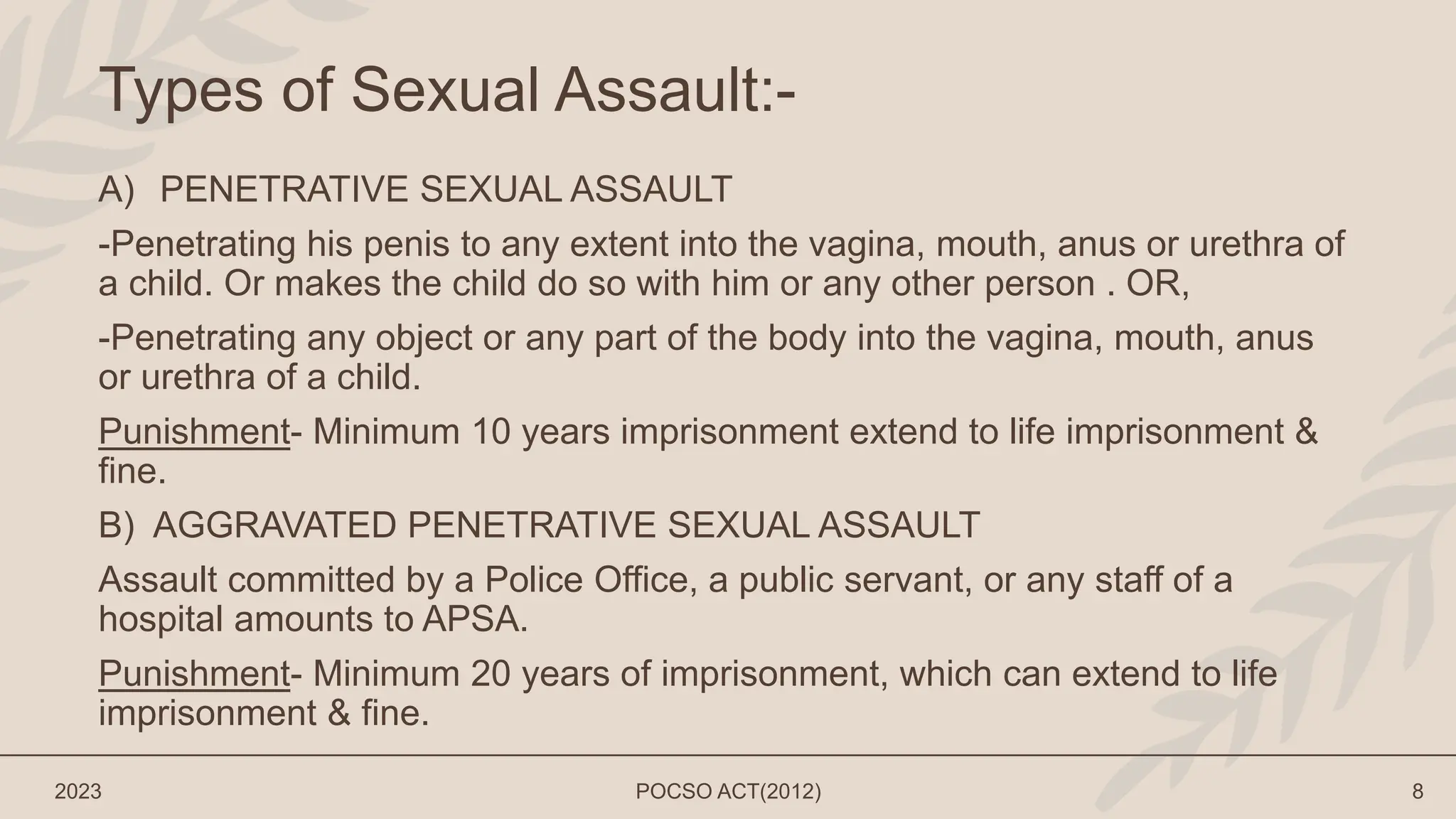 Types of Sexual Assault:-

A) PENETRATIVE SEXUAL ASSAULT

-Penetrating his penis to any extent into the vagina, mouth, anus or urethra of a child. Or makes the child do so with him or any other person . OR,

-Penetrating any object or any part of the body into the vagina, mouth, anus or urethra of a child.

Punishment- Minimum 10 years imprisonment extend to life imprisonment & fine.

B) AGGRAVATED PENETRATIVE SEXUAL ASSAULT

Assault committed by a Police Office, a public servant, or any staff of a hospital amounts to APSA.

Punishment- Minimum 20 years of imprisonment, which can extend to life imprisonment & fine.

2023

POCSO ACT(2012)

8